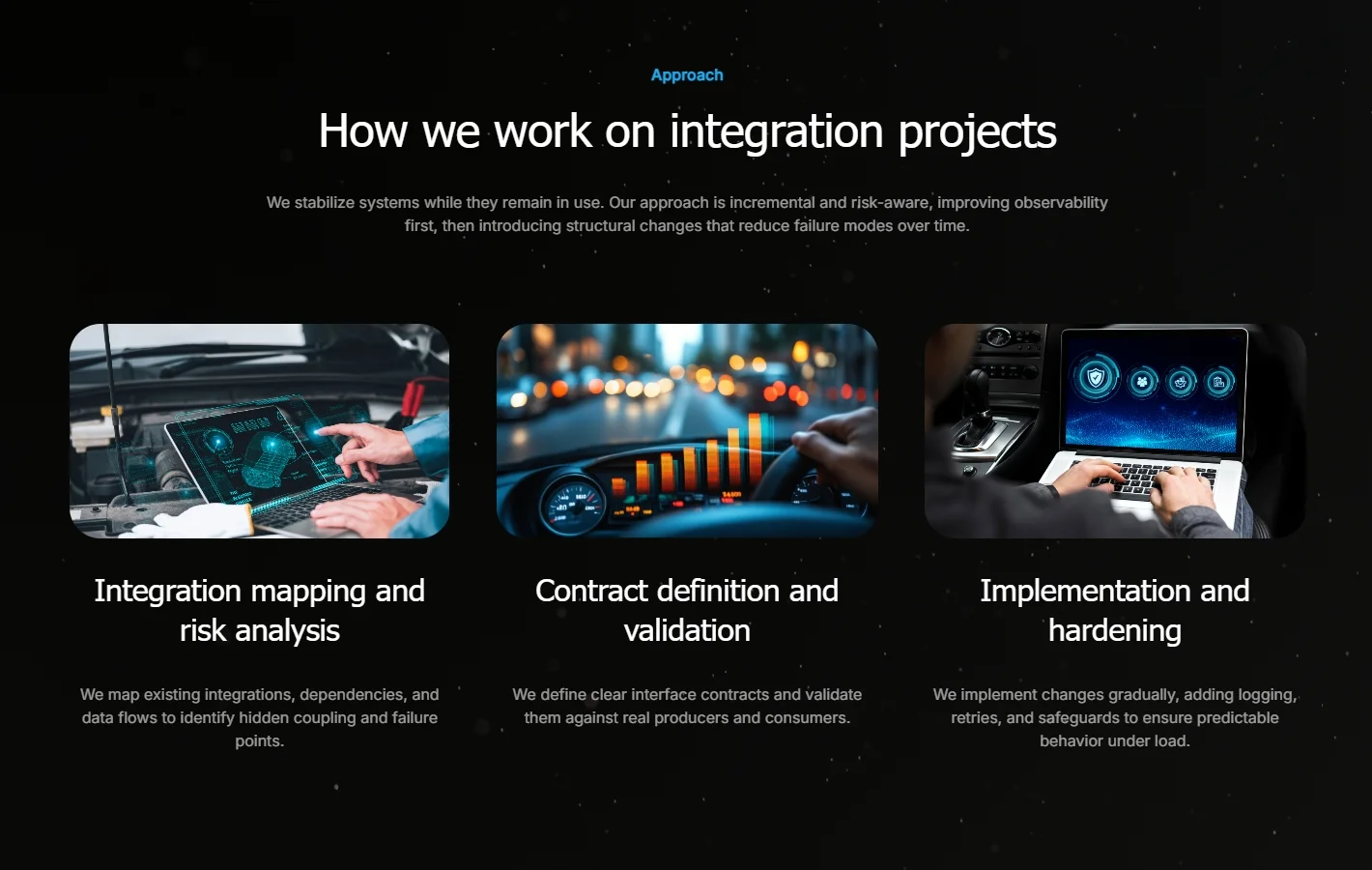 Approach

How we work on integration projects

We stabilize systems while they remain in use. Our approach is incremental and risk-aware, improving observability first, then introducing structural changes that reduce failure modes over time.

Integration mapping and risk analysis

We map existing integrations, dependencies, and data flows to identify hidden coupling and failure points.

Contract definition and validation

We define clear interface contracts and validate them against real producers and consumers.

Implementation and hardening

We implement changes gradually, adding logging, retries, and safeguards to ensure predictable behavior under load.